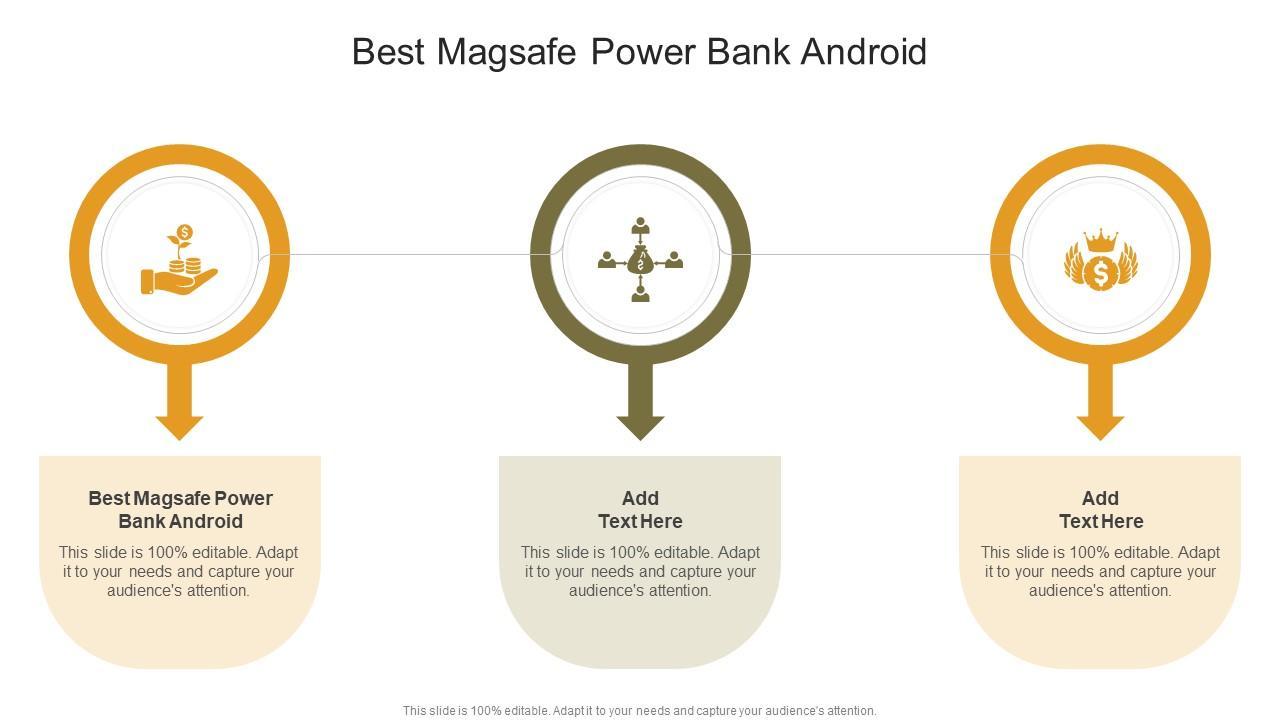 Best Magsafe Power Bank Android

Best Magsafe Power Bank Android

This slide is 100% editable. Adapt it to your needs and capture your audience's attention.

Add Text Here

This slide is 100% editable. Adapt it to your needs and capture your audience's attention.

Add Text Here

This slide is 100% editable. Adapt it to your needs and capture your audience's attention.

This slide is 100% editable. Adapt it to your needs and capture your audience's attention.